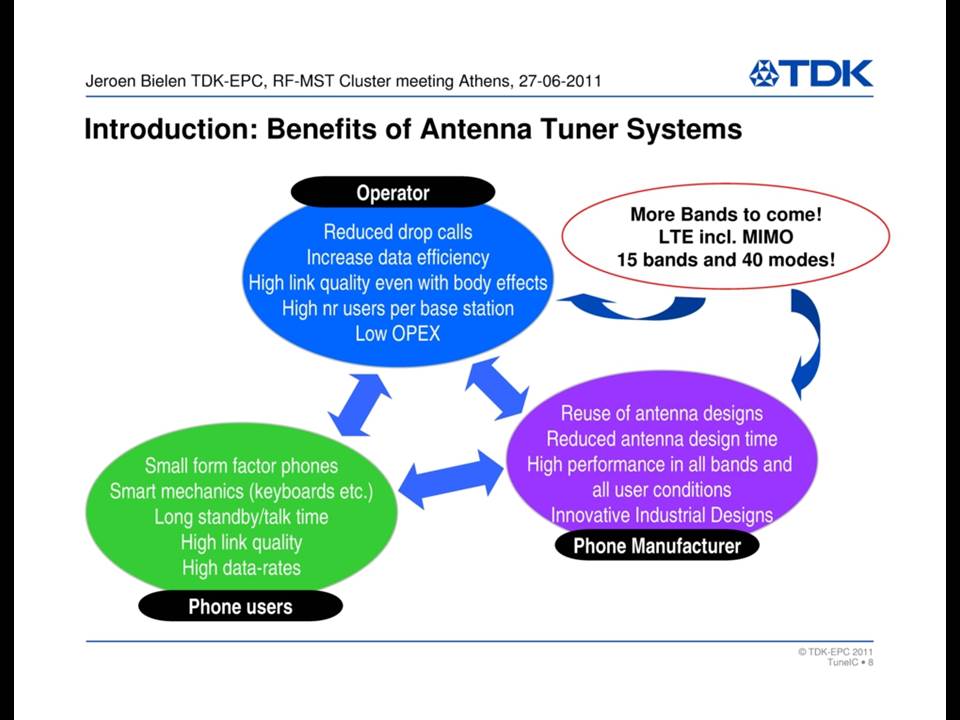 Jeroen Bielen TDK-EPC, RF-MST Cluster meeting Athens, 27-06-2011

TDK

Introduction: Benefits of Antenna Tuner Systems

Operator

Reduced drop calls
Increase data efficiency
High link quality even with body effects
High nr users per base station
Low OPEX

More Bands to come!
LTE incl. MIMO
15 bands and 40 modes!

Reuse of antenna designs
Reduced antenna design time
High performance in all bands and all user conditions
Innovative Industrial Designs

Phone Manufacturer

Small form factor phones
Smart mechanics (keyboards etc.)
Long standby/talk time
High link quality
High data-rates

Phone users

© TDK-EPC 2011
TuneIC • 8